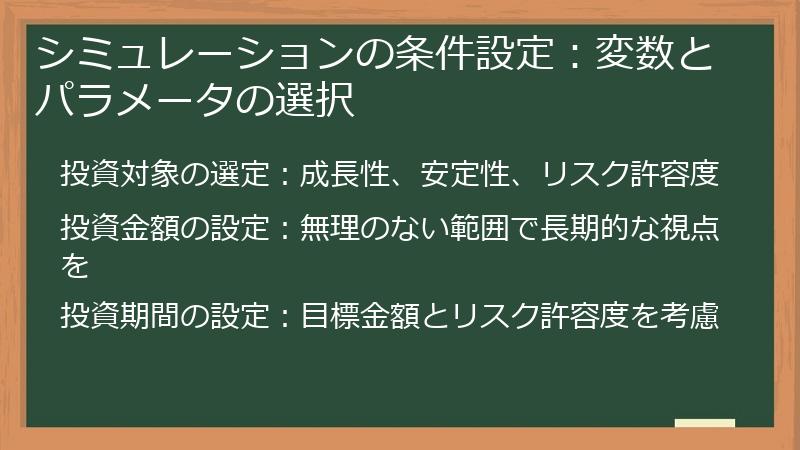 シミュレーションの条件設定：変数とパラメータの選択

投資対象の選定：成長性、安定性、リスク許容度

投資金額の設定：無理のない範囲で長期的な視点を

投資期間の設定：目標金額とリスク許容度を考慮